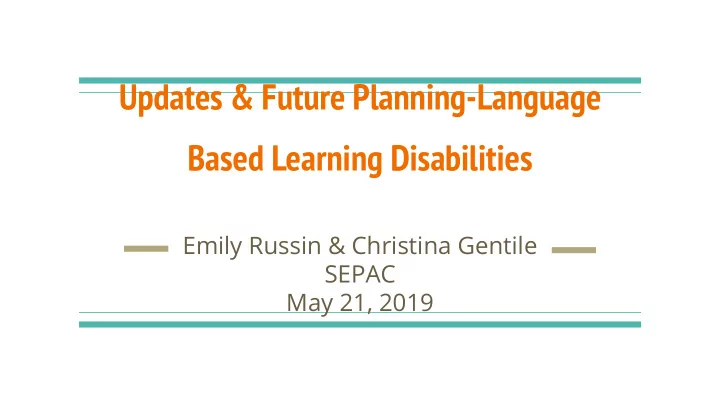 Updates & Future Planning-Language Based Learning Disabilities

Emily Russin & Christina Gentile
SEPAC
May 21, 2019